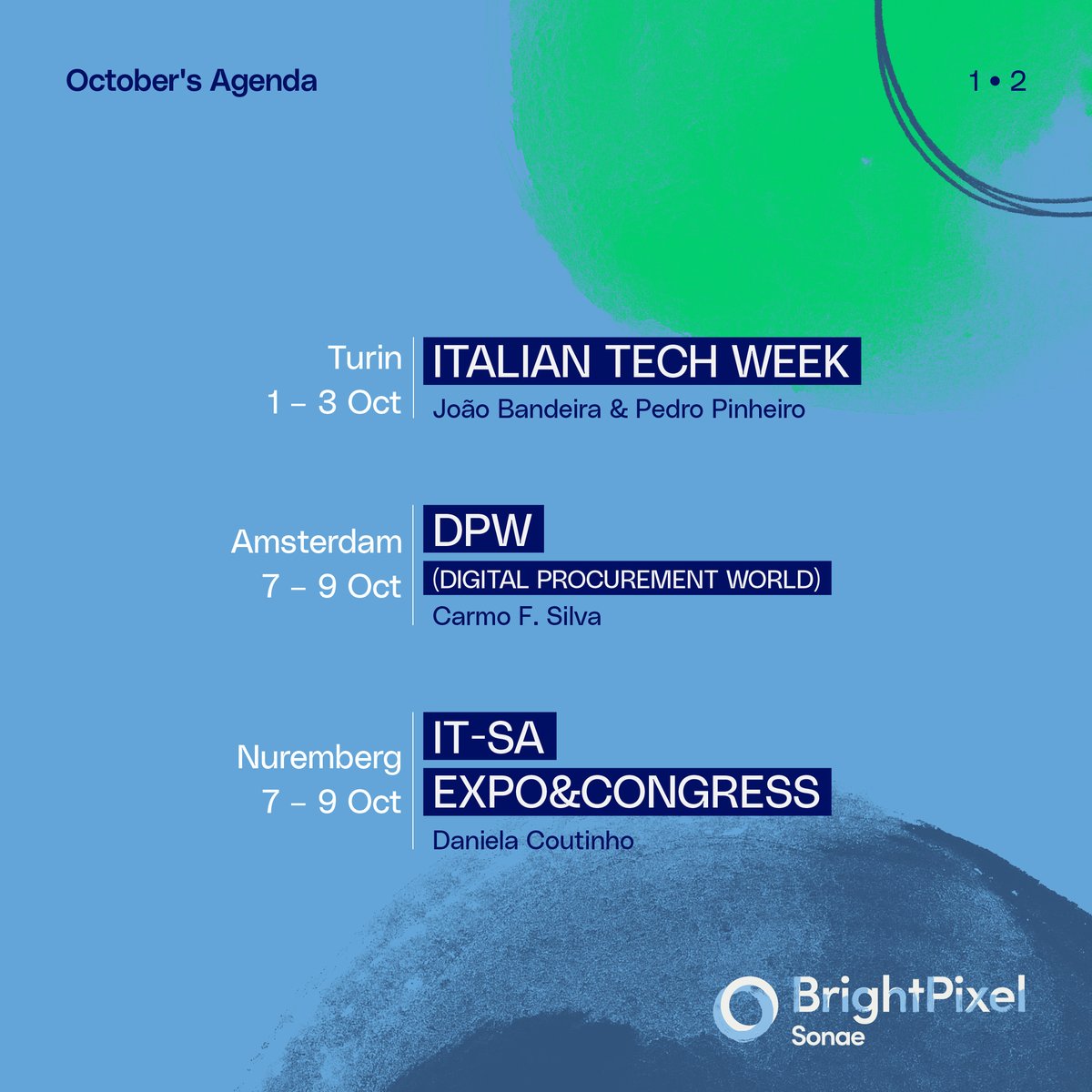 October's Agenda

1 • 2

Turin
1 – 3 Oct

ITALIAN TECH WEEK
João Bandeira & Pedro Pinheiro

Amsterdam
7 – 9 Oct

DPW
(DIGITAL PROCUREMENT WORLD)
Carmo F. Silva

Nuremberg
7 – 9 Oct

IT-SA
EXPO&CONGRESS
Daniela Coutinho

BrightPixel
Sonae